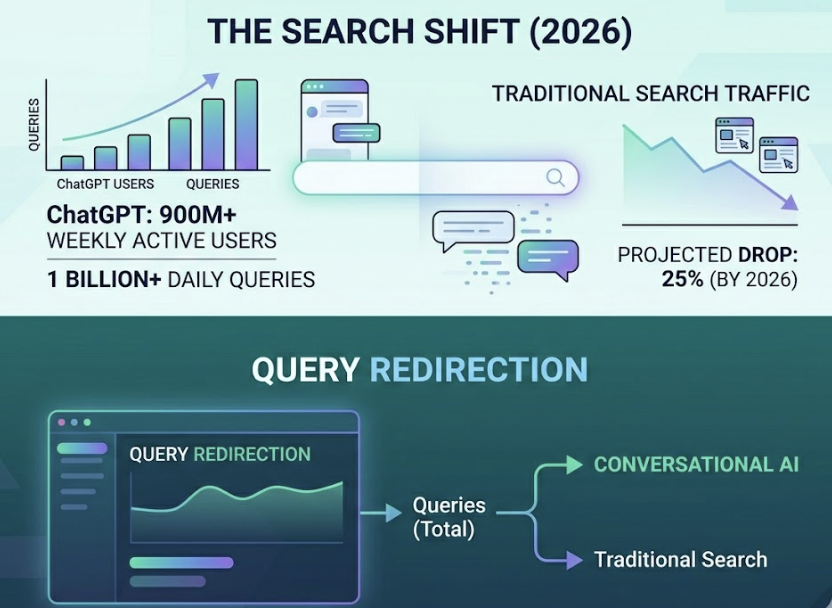 THE SEARCH SHIFT (2026)

QUERIES

ChatGPT USERS QUERIES

ChatGPT: 900M+
WEEKLY ACTIVE USERS

1 BILLION+ DAILY QUERIES

TRADITIONAL SEARCH TRAFFIC

PROJECTED DROP:
25% (BY 2026)

QUERY REDIRECTION

QUERY REDIRECTION

Queries
(Total)

CONVERSATIONAL AI

Traditional Search